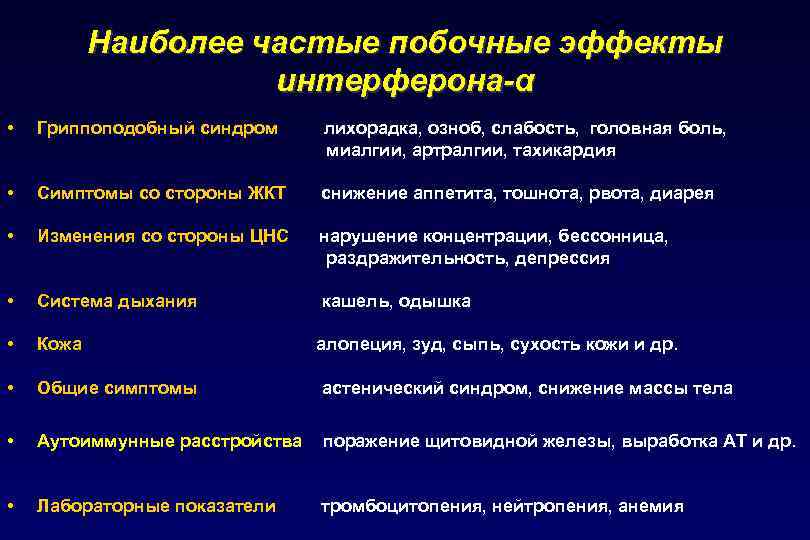 Наиболее частые побочные эффекты интерферона-α

• Гриппоподобный синдром лихорадка, озноб, слабость, головная боль, миалгии, артралгии, тахикардия

• Симптомы со стороны ЖКТ снижение аппетита, тошнота, рвота, диарея

• Изменения со стороны ЦНС нарушение концентрации, бессонница, раздражительность, депрессия

• Система дыхания кашель, одышка

• Кожа алопеция, зуд, сыпь, сухость кожи и др.

• Общие симптомы астенический синдром, снижение массы тела

• Аутоиммунные расстройства поражение щитовидной железы, выработка АТ и др.

• Лабораторные показатели тромбоцитопения, нейтропения, анемия